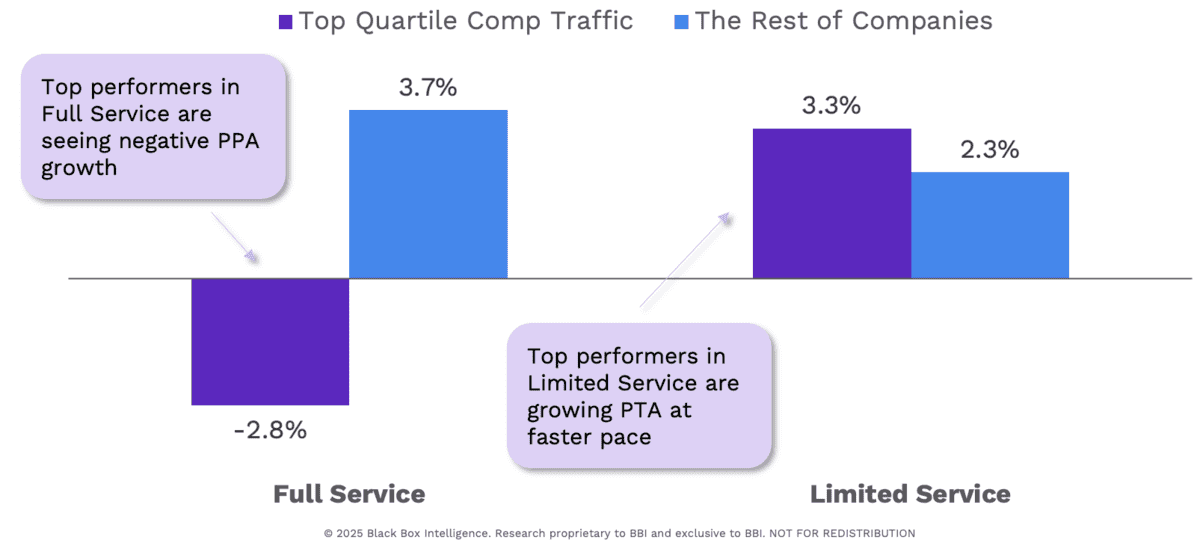 Top Quartile Comp Traffic The Rest of Companies

Top performers in Full Service are seeing negative PPA growth

3.7%

3.3%

2.3%

-2.8%

Top performers in Limited Service are growing PTA at faster pace

Full Service

Limited Service

© 2025 Black Box Intelligence. Research proprietary to BBI and exclusive to BBI. NOT FOR REDISTRIBUTION